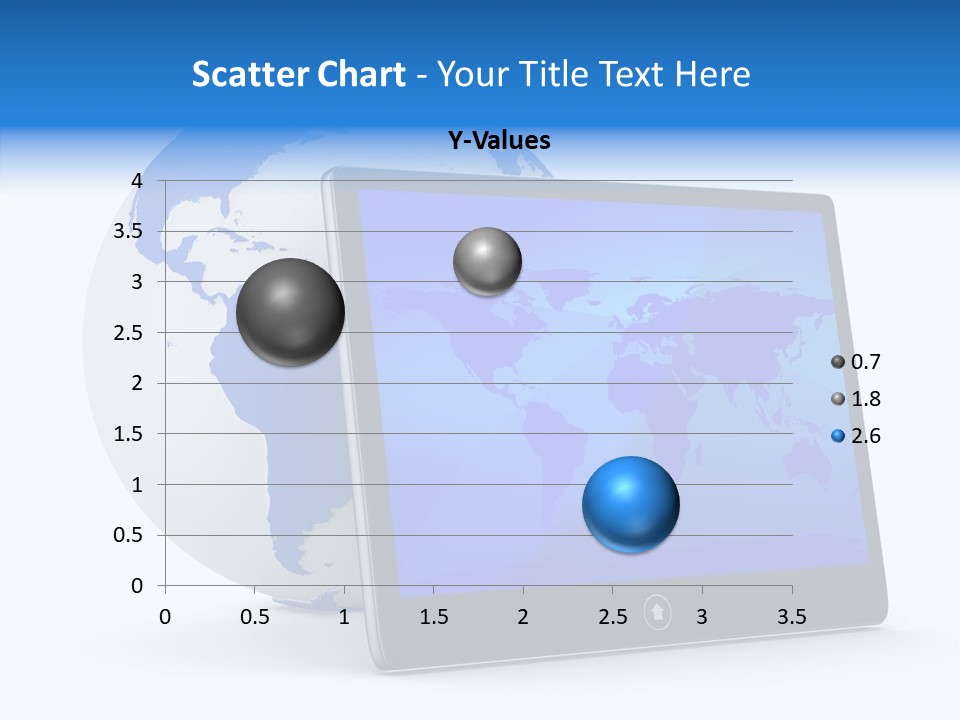 Scatter Chart - Your Title Text Here

Y-Values

4
3.5
3
2.5
2
1.5
1
0.5
0

0 0.5 1 1.5 2 2.5 3 3.5

0.7
1.8
2.6